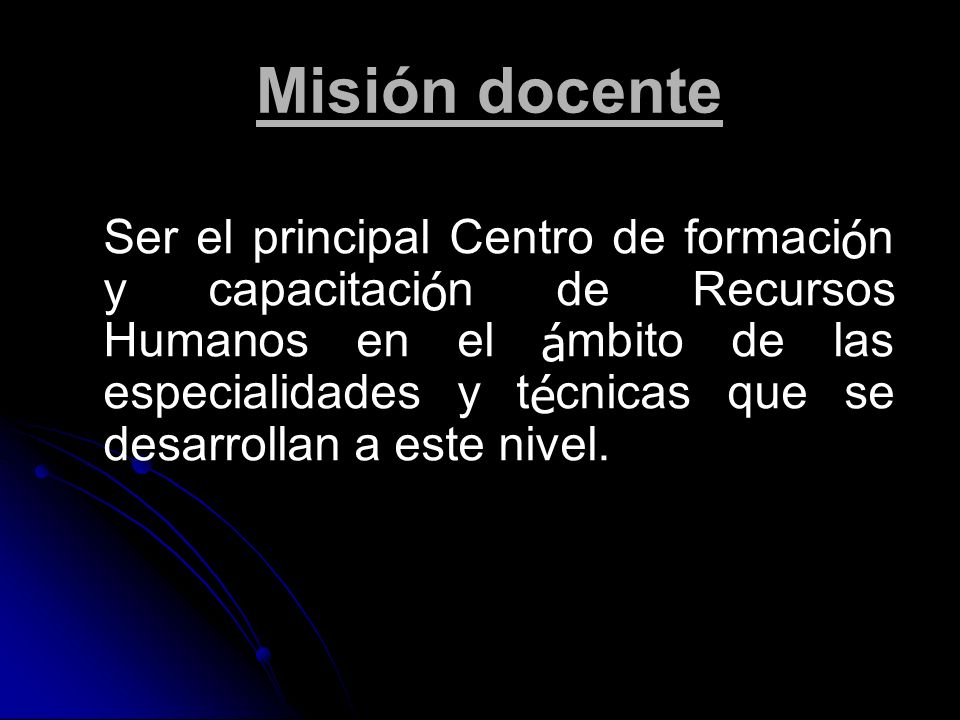 Misión docente

Ser el principal Centro de formación y capacitación de Recursos Humanos en el ámbito de las especialidades y técnicas que se desarrollan a este nivel.